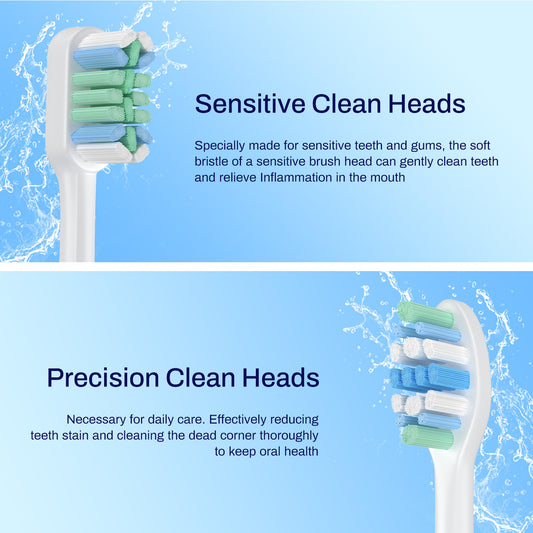 Sensitive Clean Heads

Specially made for sensitive teeth and gums, the soft bristle of a sensitive brush head can gently clean teeth and relieve Inflammation in the mouth

Precision Clean Heads

Necessary for daily care. Effectively reducing teeth stain and cleaning the dead corner thoroughly to keep oral health